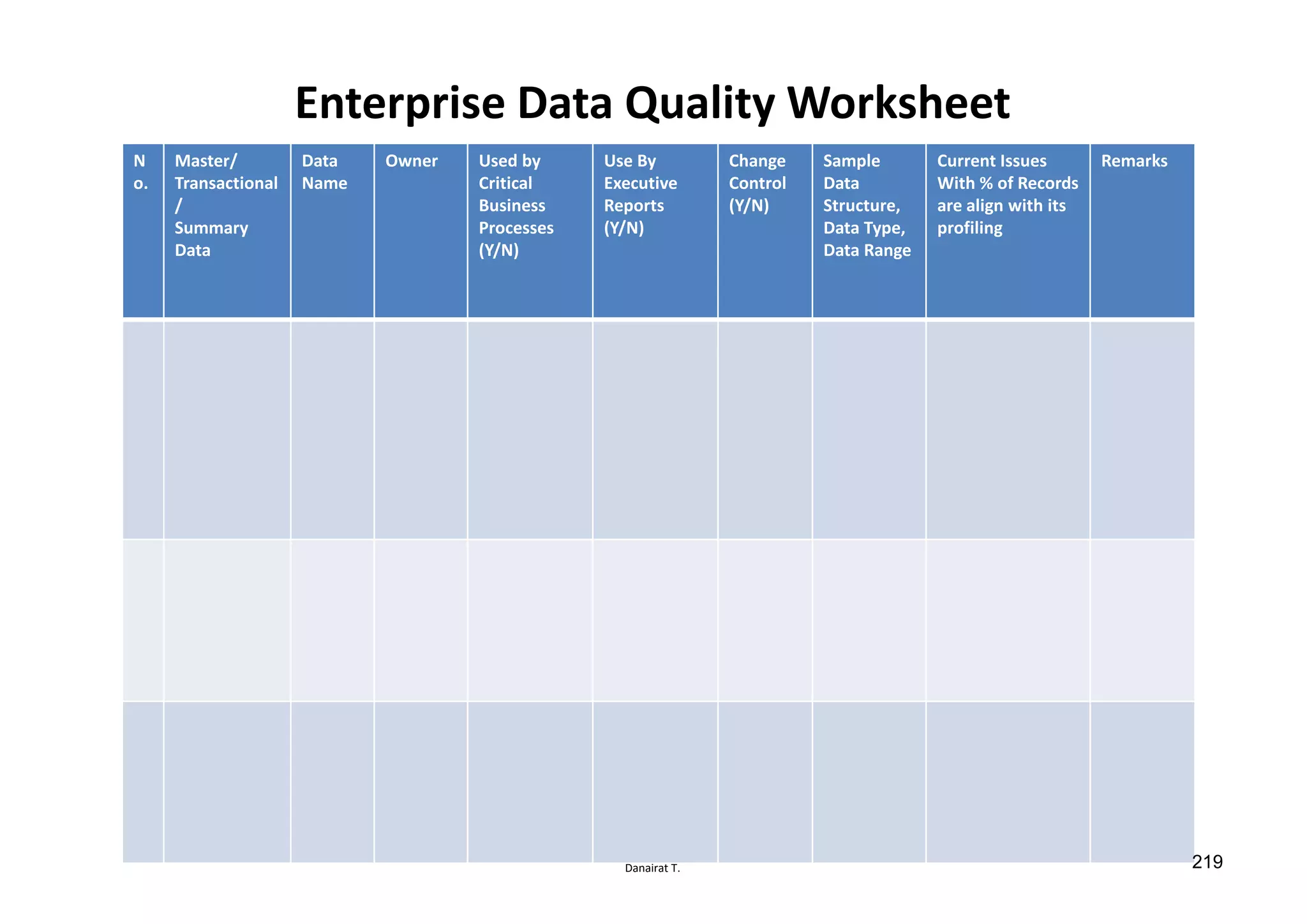 Enterprise Data Quality Worksheet

| No. | Master/ Transactional / Summary Data | Data Name | Owner | Used by Critical Business Processes (Y/N) | Use By Executive Reports (Y/N) | Change Control (Y/N) | Sample Data Structure, Data Type, Data Range | Current Issues With % of Records are align with its profiling | Remarks |
|---|---|---|---|---|---|---|---|---|---|
| | | | | | | | | | |
| | | | | | | | | | |
| | | | | | | | | | |

Danairat T.

219